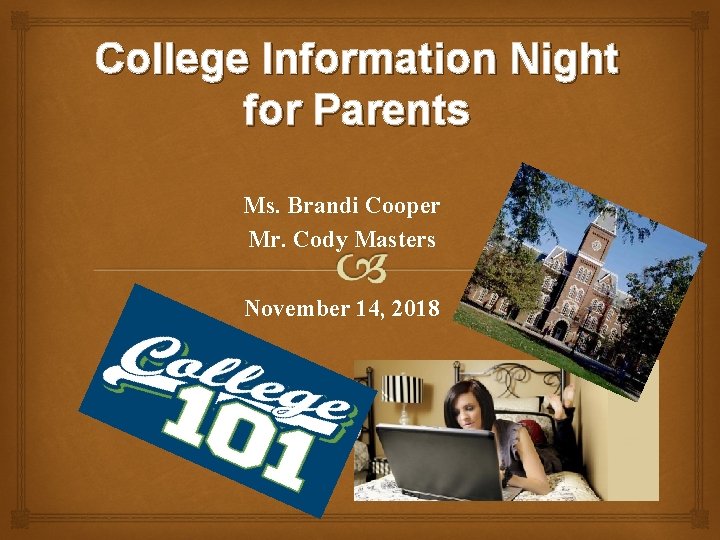 College Information Night for Parents

Ms. Brandi Cooper
Mr. Cody Masters

November 14, 2018

College 101